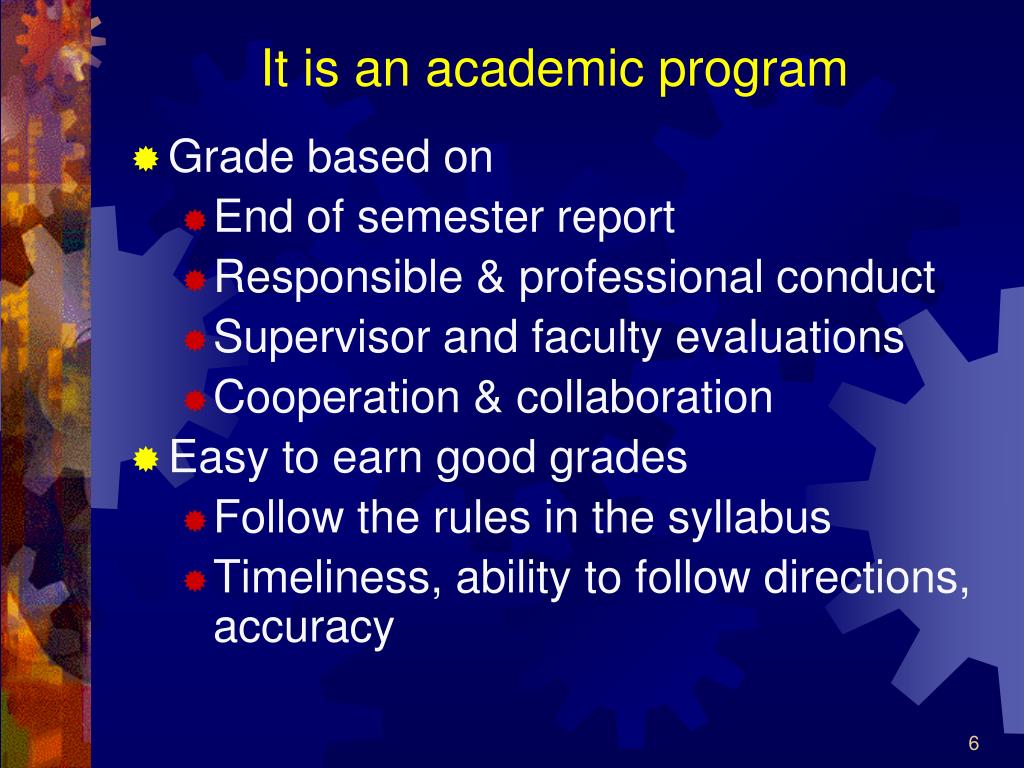 It is an academic program

Grade based on
End of semester report
Responsible & professional conduct
Supervisor and faculty evaluations
Cooperation & collaboration
Easy to earn good grades
Follow the rules in the syllabus
Timeliness, ability to follow directions, accuracy

6